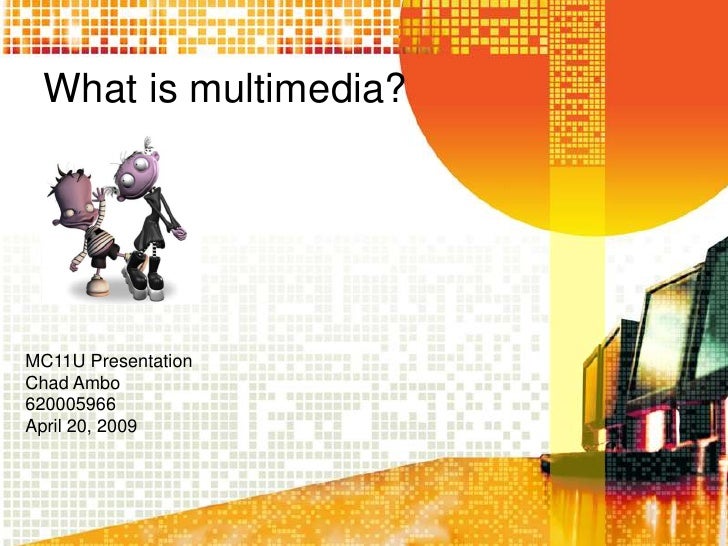 What is multimedia?

MC11U Presentation
Chad Ambo
620005966
April 20, 2009